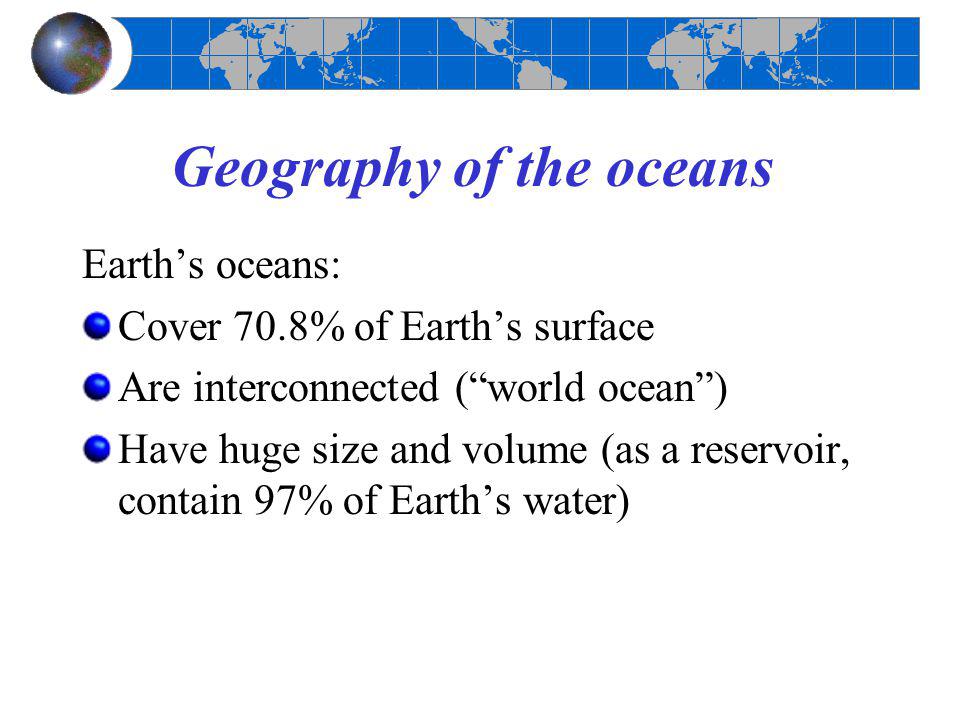 Geography of the oceans

Earth’s oceans:

Cover 70.8% of Earth’s surface

Are interconnected (“world ocean”)

Have huge size and volume (as a reservoir, contain 97% of Earth’s water)